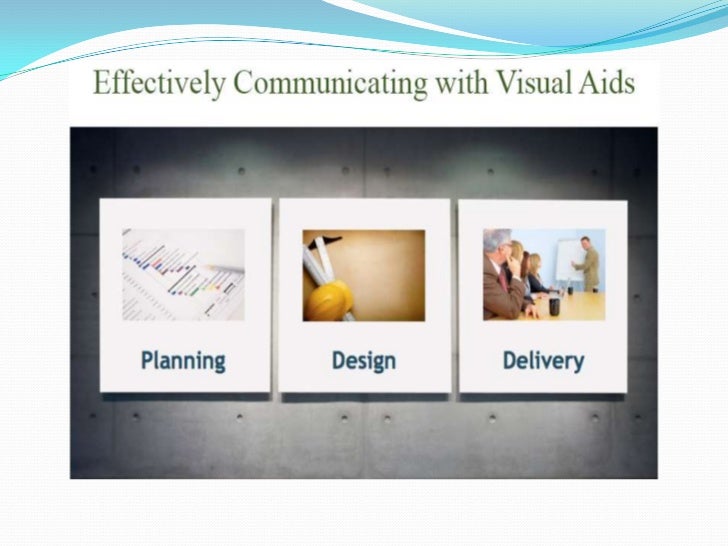 Effectively Communicating with Visual Aids

Planning

Design

Delivery